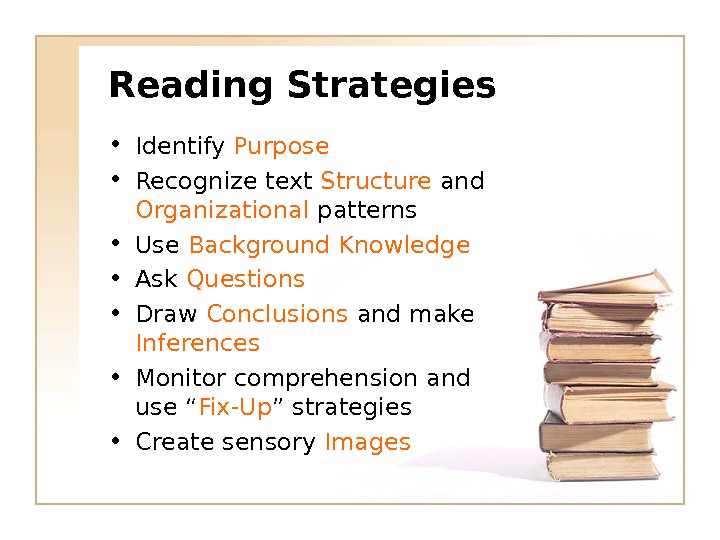 Reading Strategies

• Identify Purpose
• Recognize text Structure and Organizational patterns
• Use Background Knowledge
• Ask Questions
• Draw Conclusions and make Inferences
• Monitor comprehension and use “Fix-Up” strategies
• Create sensory Images